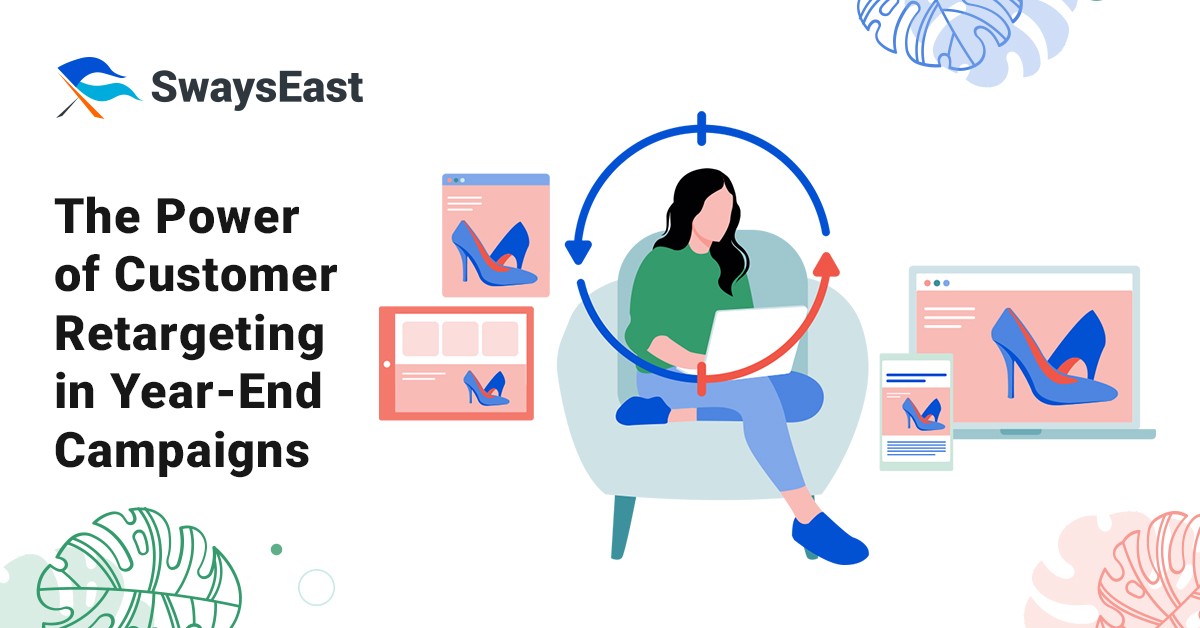 SwaysEast

The Power of Customer Retargeting in Year-End Campaigns